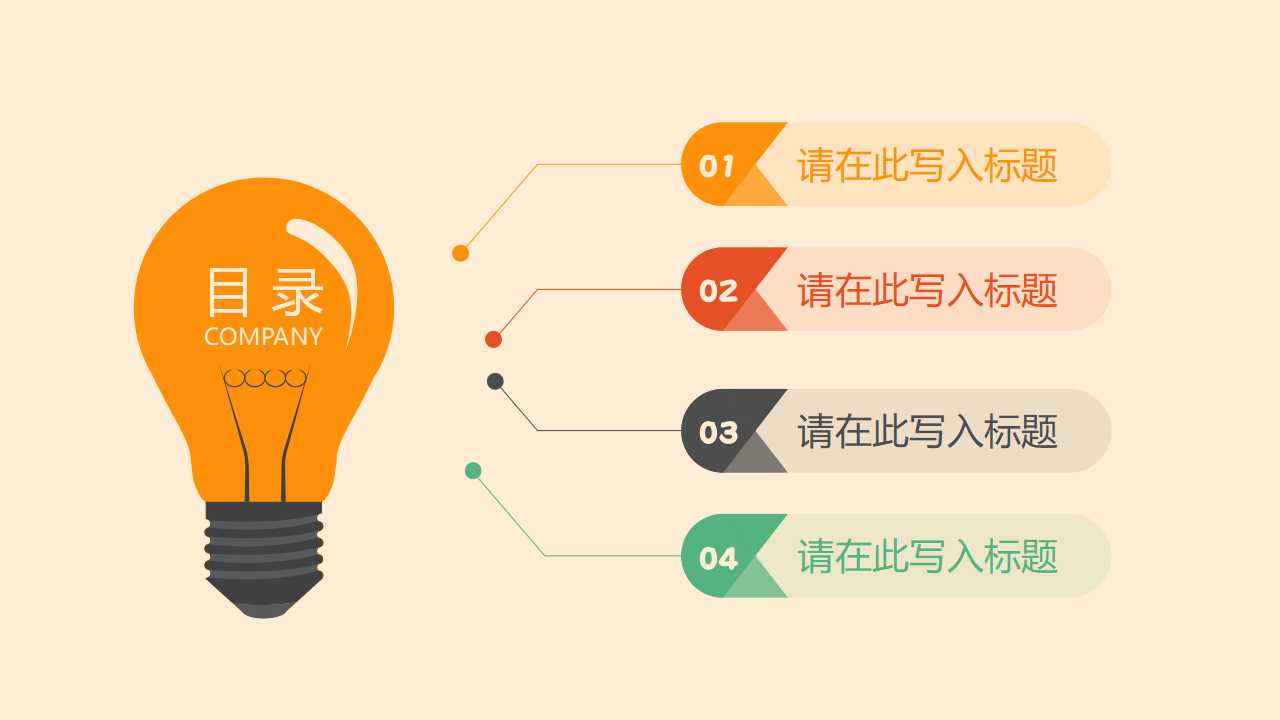 目录
COMPANY

01 请在此写入标题

02 请在此写入标题

03 请在此写入标题

04 请在此写入标题